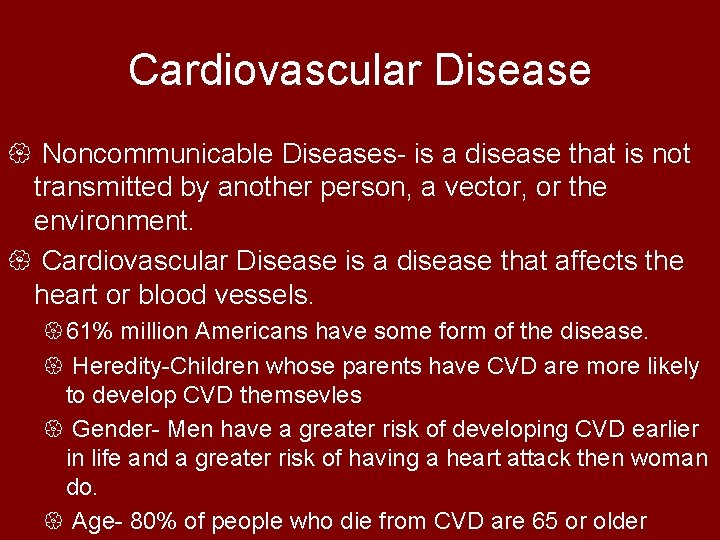 Cardiovascular Disease

Noncommunicable Diseases- is a disease that is not transmitted by another person, a vector, or the environment.

Cardiovascular Disease is a disease that affects the heart or blood vessels.

61% million Americans have some form of the disease.

Heredity-Children whose parents have CVD are more likely to develop CVD themsevles

Gender- Men have a greater risk of developing CVD earlier in life and a greater risk of having a heart attack then woman do.

Age- 80% of people who die from CVD are 65 or older